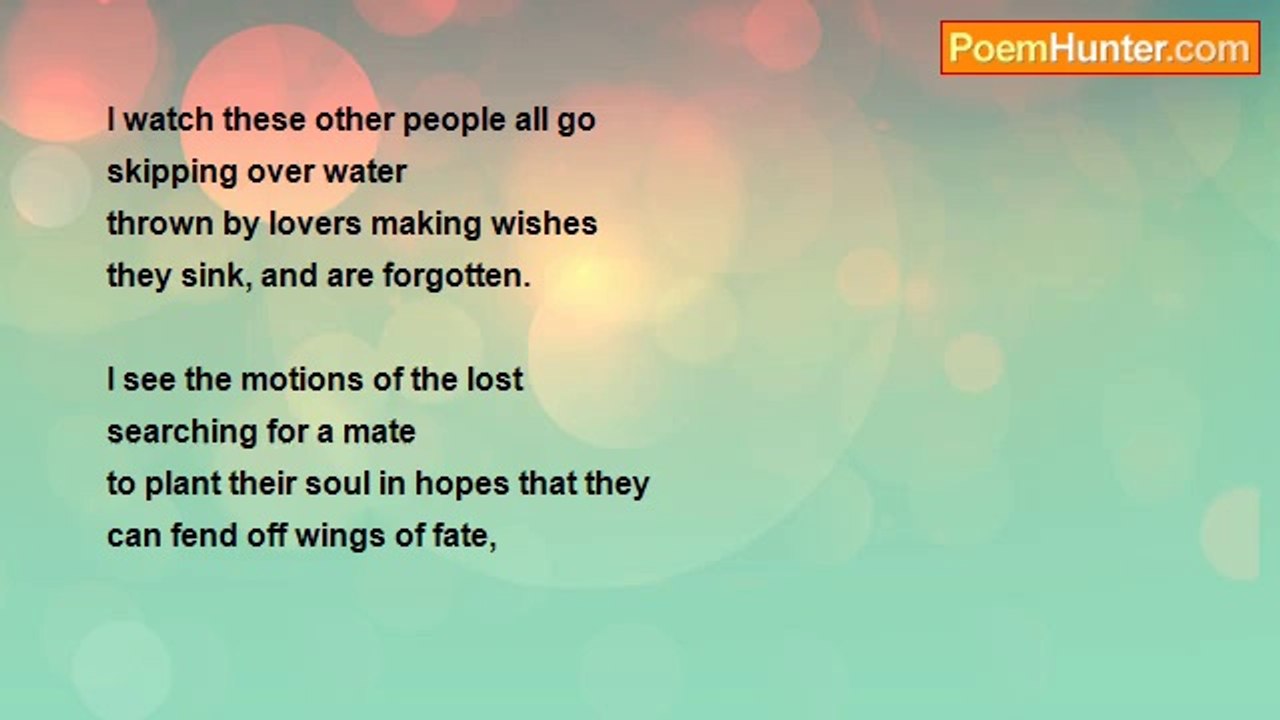 PoemHunter.com

I watch these other people all go
skipping over water
thrown by lovers making wishes
they sink, and are forgotten.

I see the motions of the lost
searching for a mate
to plant their soul in hopes that they
can fend off wings of fate,